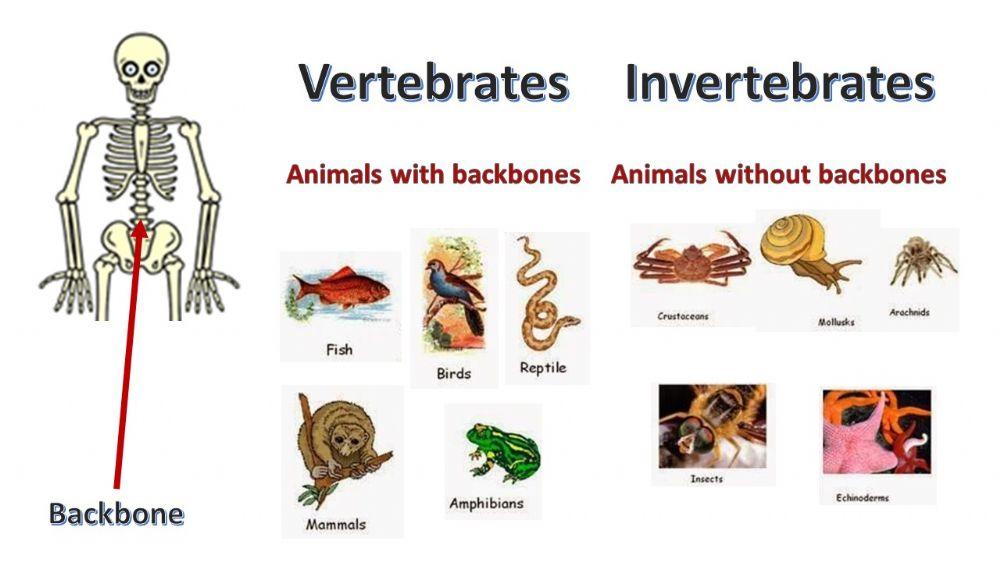 Vertebrates

Animals with backbones

Fish

Birds

Reptile

Mammals

Amphibians

Invertebrates

Animals without backbones

Crustaceans

Mollusks

Arachnids

Insects

Echinoderms

Backbone